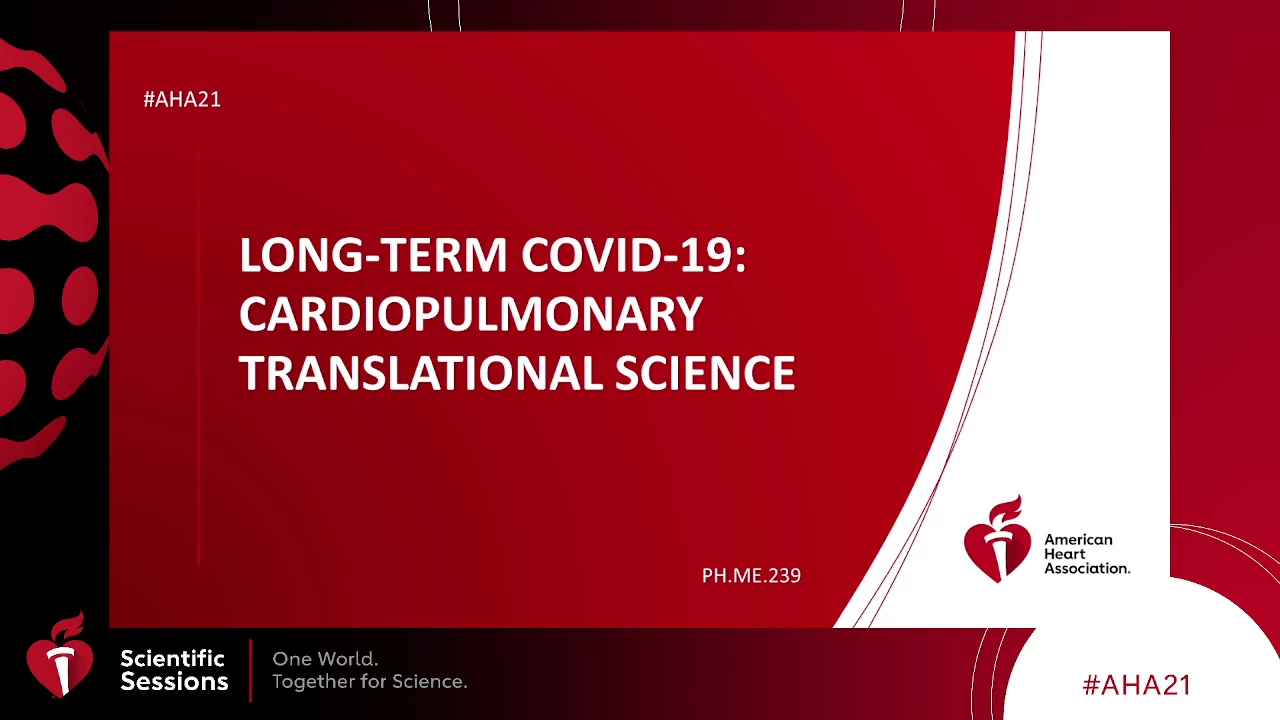 #AHA21

LONG-TERM COVID-19: CARDIOPULMONARY TRANSLATIONAL SCIENCE

PH.ME.239

American Heart Association.

Scientific Sessions

One World.
Together for Science.

#AHA21